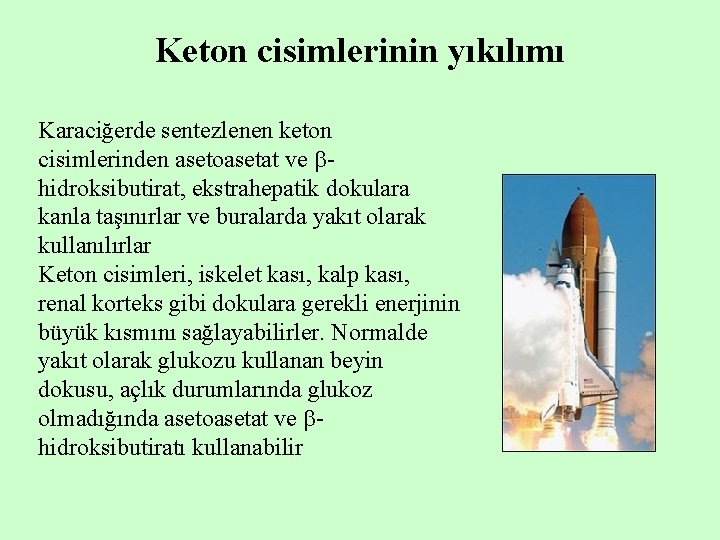 Keton cisimlerinin yıkılımı

Karaciğerde sentezlenen keton cisimlerinden asetoasetat ve β-hidroksibutirat, ekstrahepatik dokulara kanla taşınırlar ve buralarda yakıt olarak kullanılırlar
Keton cisimleri, iskelet kası, kalp kası, renal korteks gibi dokulara gerekli enerjinin büyük kısmını sağlayabilirler. Normalde yakıt olarak glukozu kullanan beyin dokusu, açlık durumlarında glukoz olmadığında asetoasetat ve β-hidroksibutiratı kullanabilir